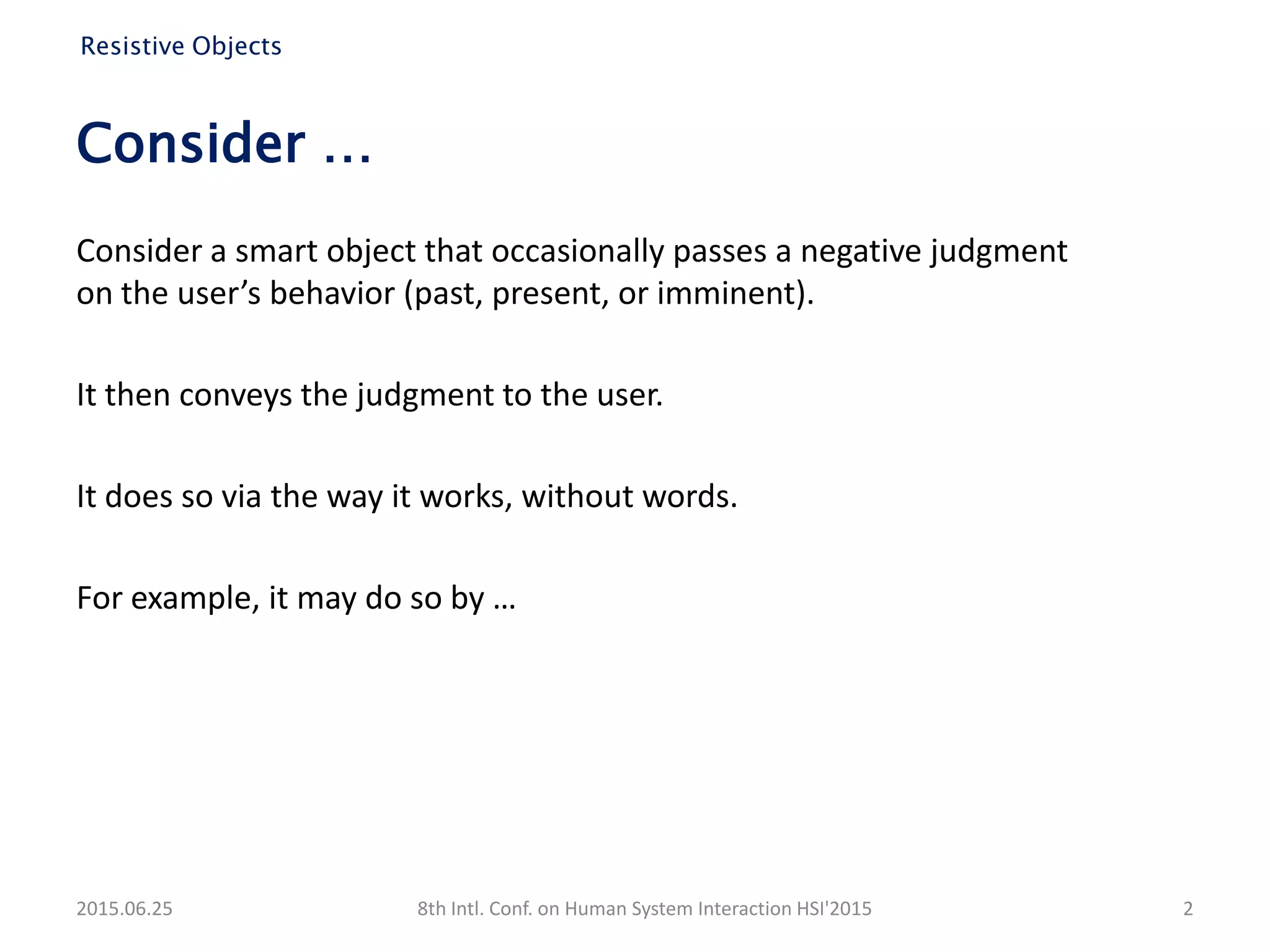 Resistive Objects

Consider …

Consider a smart object that occasionally passes a negative judgment on the user’s behavior (past, present, or imminent).

It then conveys the judgment to the user.

It does so via the way it works, without words.

For example, it may do so by …

2015.06.25

8th Intl. Conf. on Human System Interaction HSI'2015

2